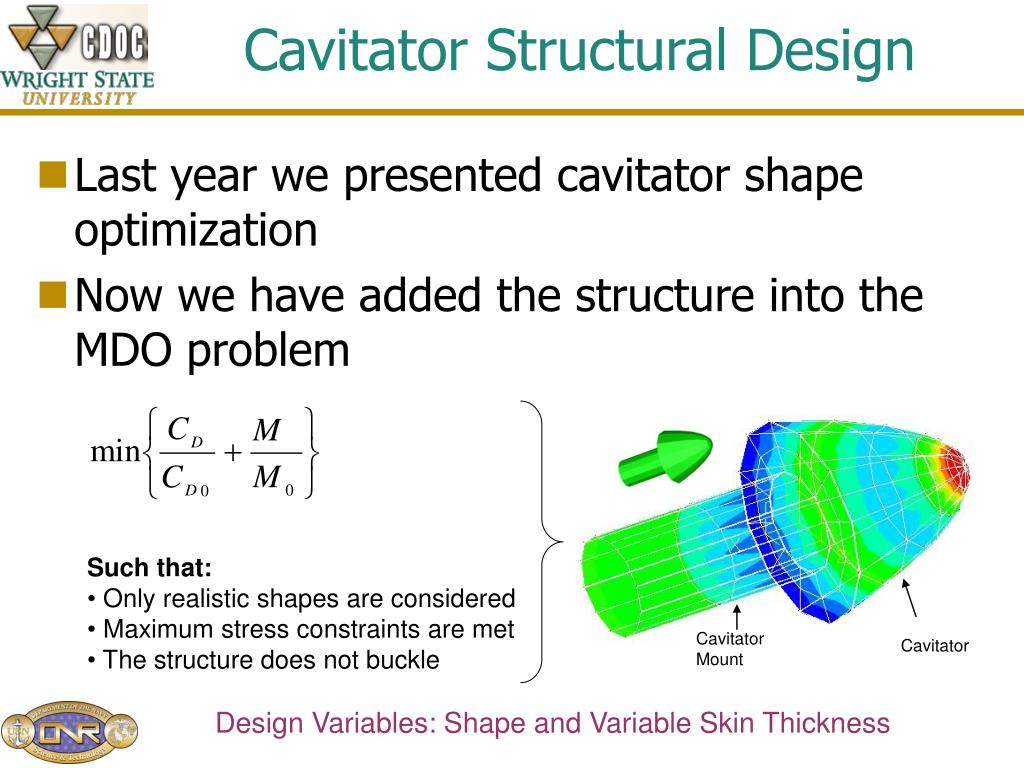 CDOC
WRIGHT STATE
UNIVERSITY

Cavitator Structural Design

Last year we presented cavitator shape optimization

Now we have added the structure into the MDO problem

$\min\left\{\frac{C_D}{C_{D0}}+\frac{M}{M_0}\right\}$

Such that:
• Only realistic shapes are considered
• Maximum stress constraints are met
• The structure does not buckle

Cavitator Mount

Cavitator

ONR

Design Variables: Shape and Variable Skin Thickness